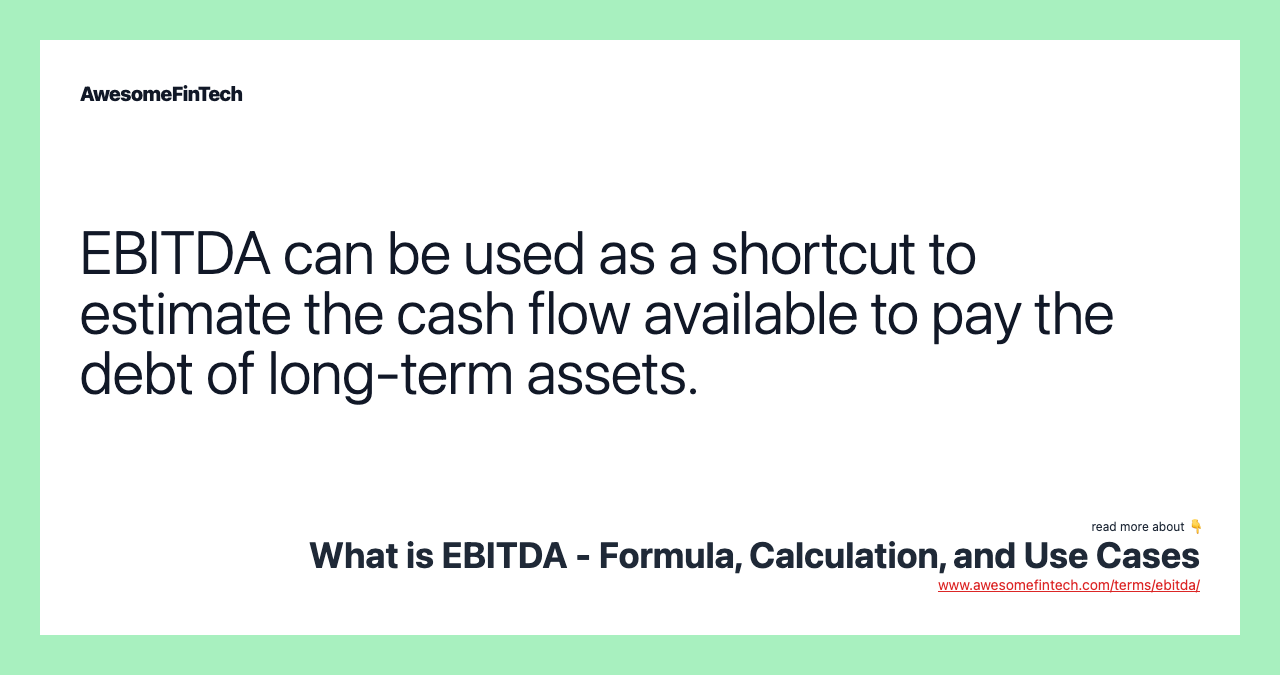 AwesomeFinTech

EBITDA can be used as a shortcut to estimate the cash flow available to pay the debt of long-term assets.

read more about 👇
What is EBITDA - Formula, Calculation, and Use Cases
www.awesomefintech.com/terms/ebitda/